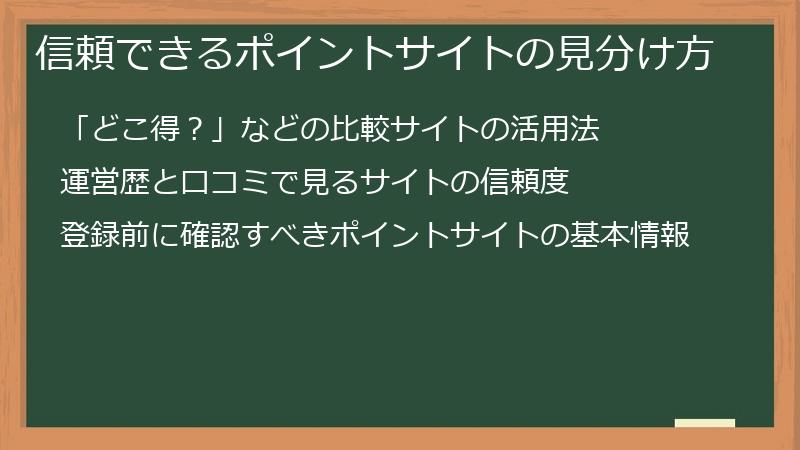 信頼できるポイントサイトの見分け方

「どこ得？」などの比較サイトの活用法

運営歴と口コミで見るサイトの信頼度

登録前に確認すべきポイントサイトの基本情報